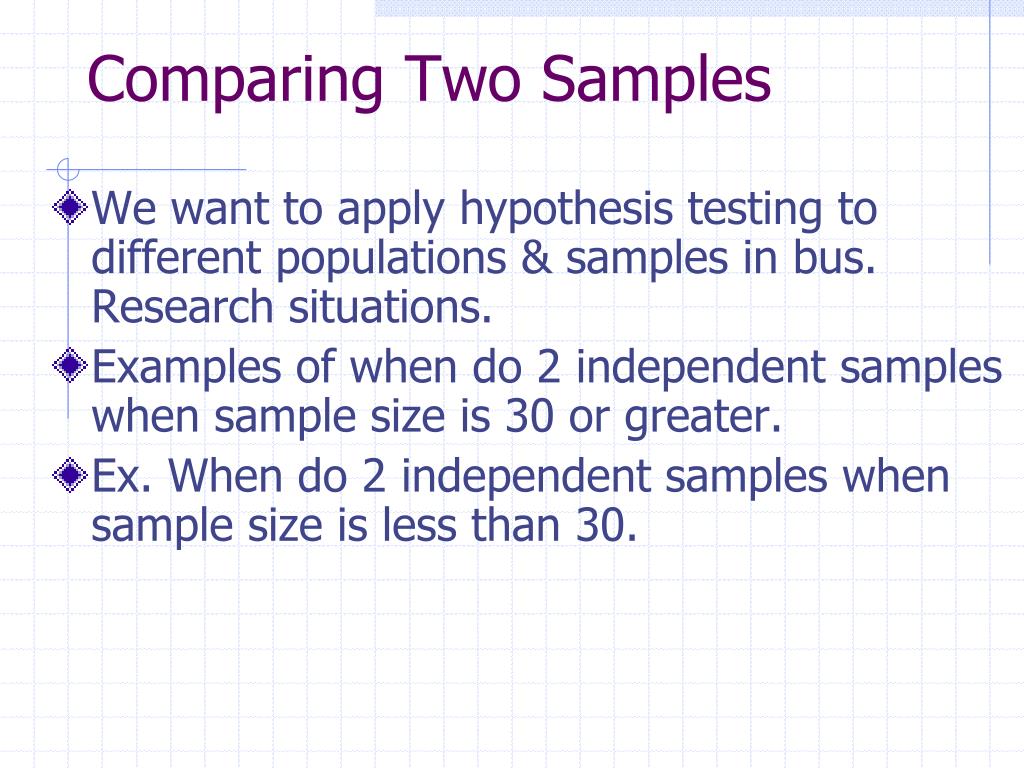 Comparing Two Samples

We want to apply hypothesis testing to different populations & samples in bus. Research situations.

Examples of when do 2 independent samples when sample size is 30 or greater.

Ex. When do 2 independent samples when sample size is less than 30.